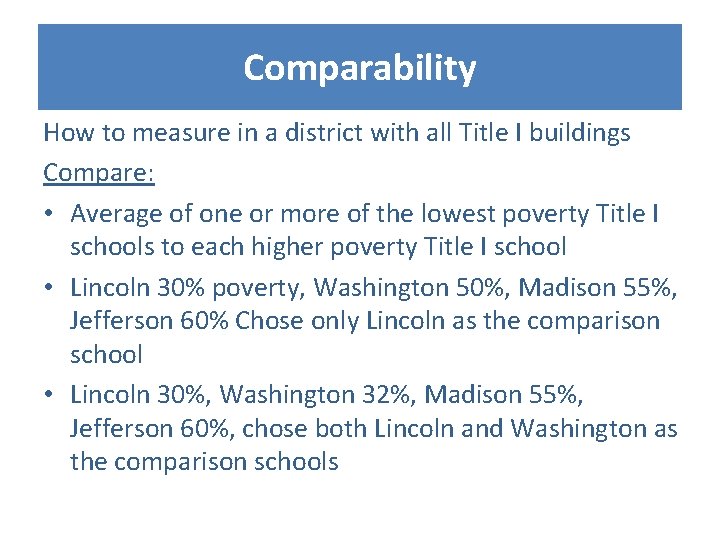 Comparability

How to measure in a district with all Title I buildings

Compare:

• Average of one or more of the lowest poverty Title I schools to each higher poverty Title I school
• Lincoln 30% poverty, Washington 50%, Madison 55%, Jefferson 60% Chose only Lincoln as the comparison school
• Lincoln 30%, Washington 32%, Madison 55%, Jefferson 60%, chose both Lincoln and Washington as the comparison schools